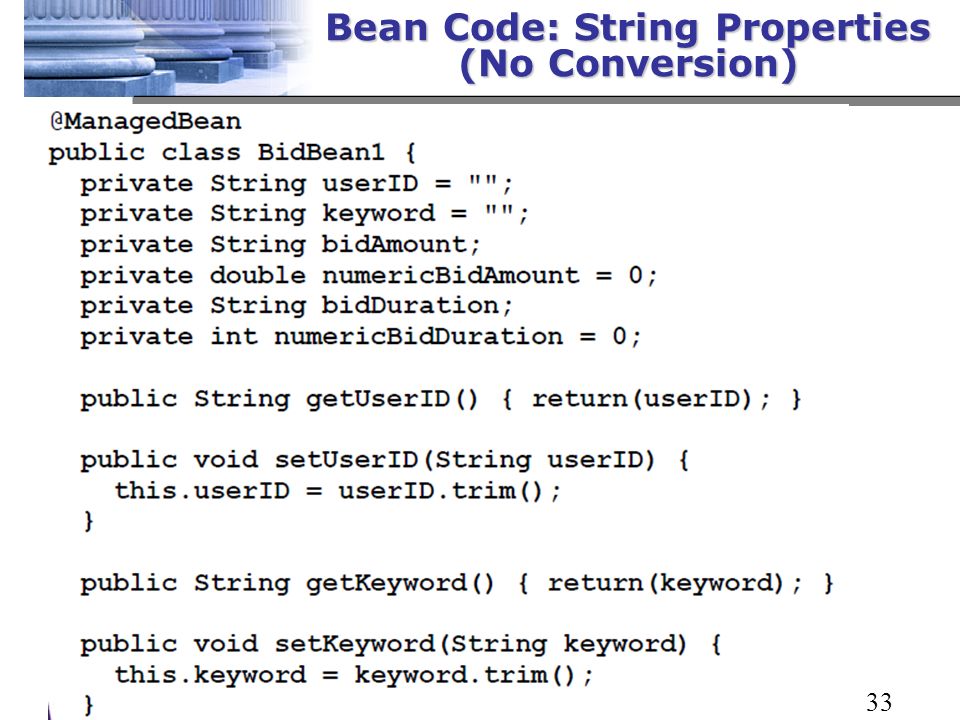 Bean Code: String Properties (No Conversion)

@ManagedBean
public class BidBean1 {
  private String userID = "";
  private String keyword = "";
  private String bidAmount;
  private double numericBidAmount = 0;
  private String bidDuration;
  private int numericBidDuration = 0;

  public String getUserID() { return(userID); }

  public void setUserID(String userID) {
    this.userID = userID.trim();
  }

  public String getKeyword() { return(keyword); }

  public void setKeyword(String keyword) {
    this.keyword = keyword.trim();
  }

33